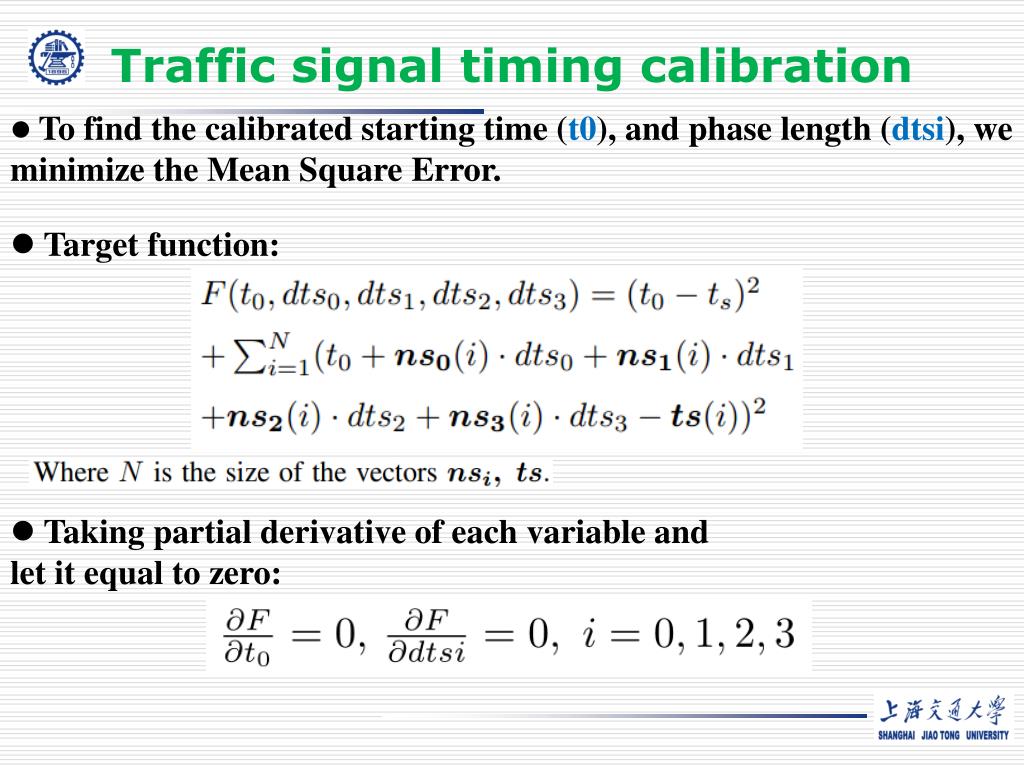 Traffic signal timing calibration

● To find the calibrated starting time (t0), and phase length (dtsi), we minimize the Mean Square Error.

● Target function:

$F(t_0, dts_0, dts_1, dts_2, dts_3) = (t_0 - t_s)^2$
$+ \sum_{i=1}^{N}(t_0 + \boldsymbol{ns_0}(i) \cdot dts_0 + \boldsymbol{ns_1}(i) \cdot dts_1$
$+ \boldsymbol{ns_2}(i) \cdot dts_2 + \boldsymbol{ns_3}(i) \cdot dts_3 - \boldsymbol{ts}(i))^2$

Where $N$ is the size of the vectors $\boldsymbol{ns_i}$, $\boldsymbol{ts}$.

● Taking partial derivative of each variable and let it equal to zero:

$\frac{\partial F}{\partial t_0} = 0, \ \frac{\partial F}{\partial dtsi} = 0, \ i = 0, 1, 2, 3$

上海交通大学
SHANGHAI JIAO TONG UNIVERSITY